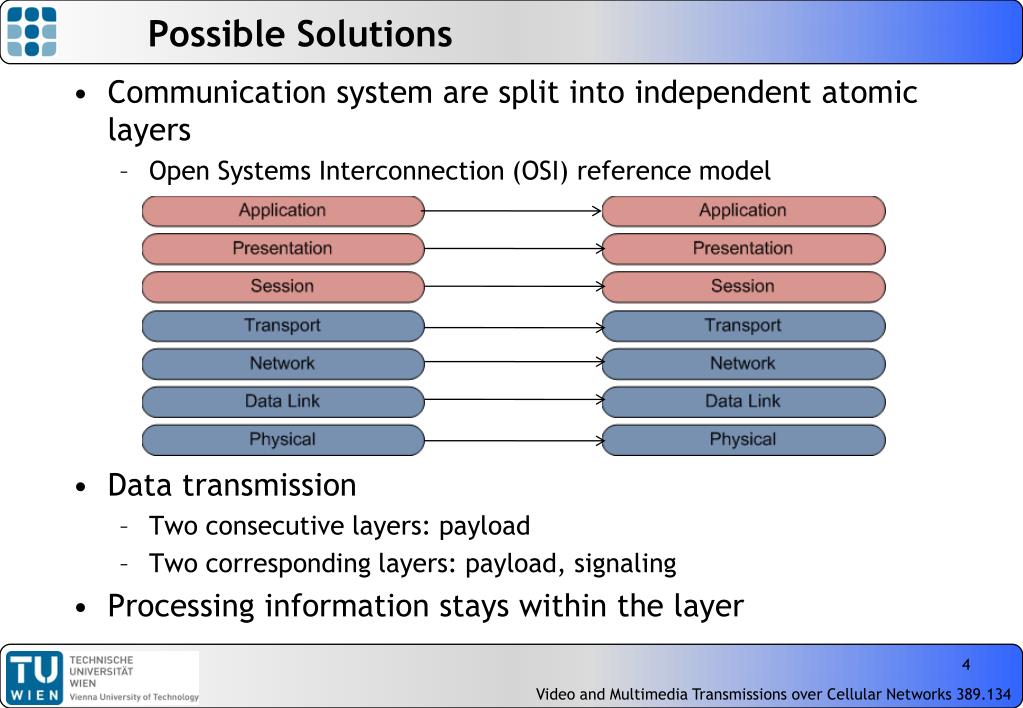 Possible Solutions

• Communication system are split into independent atomic layers
– Open Systems Interconnection (OSI) reference model

Application
Presentation
Session
Transport
Network
Data Link
Physical

Application
Presentation
Session
Transport
Network
Data Link
Physical

• Data transmission
– Two consecutive layers: payload
– Two corresponding layers: payload, signaling
• Processing information stays within the layer

TU WIEN TECHNISCHE UNIVERSITÄT WIEN Vienna University of Technology

4

Video and Multimedia Transmissions over Cellular Networks 389.134